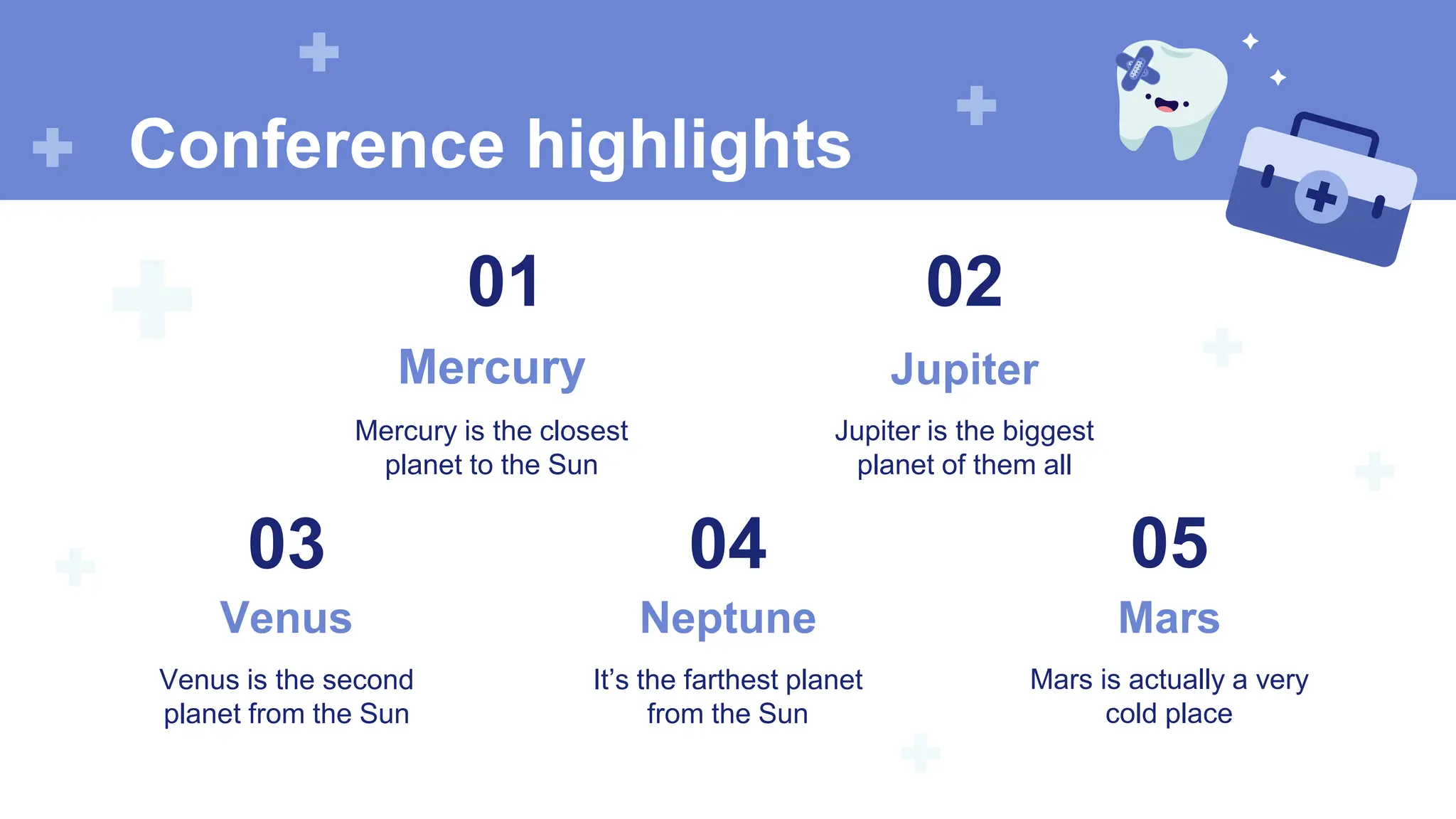 Conference highlights

01

Mercury

Mercury is the closest planet to the Sun

02

Jupiter

Jupiter is the biggest planet of them all

03

Venus

Venus is the second planet from the Sun

04

Neptune

It's the farthest planet from the Sun

05

Mars

Mars is actually a very cold place